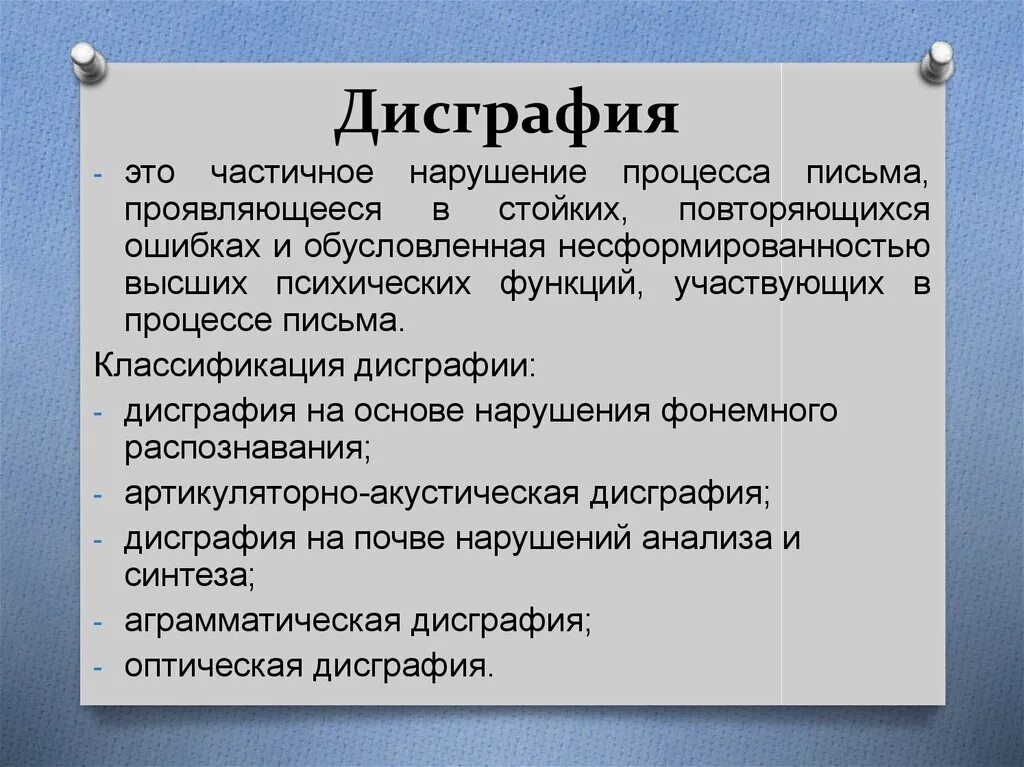 Дисграфия

- это частичное нарушение процесса письма, проявляющееся в стойких, повторяющихся ошибках и обусловленная несформированностью высших психических функций, участвующих в процессе письма.

Классификация дисграфии:

- дисграфия на основе нарушения фонемного распознавания;
- артикуляторно-акустическая дисграфия;
- дисграфия на почве нарушений анализа и синтеза;
- аграмматическая дисграфия;
- оптическая дисграфия.